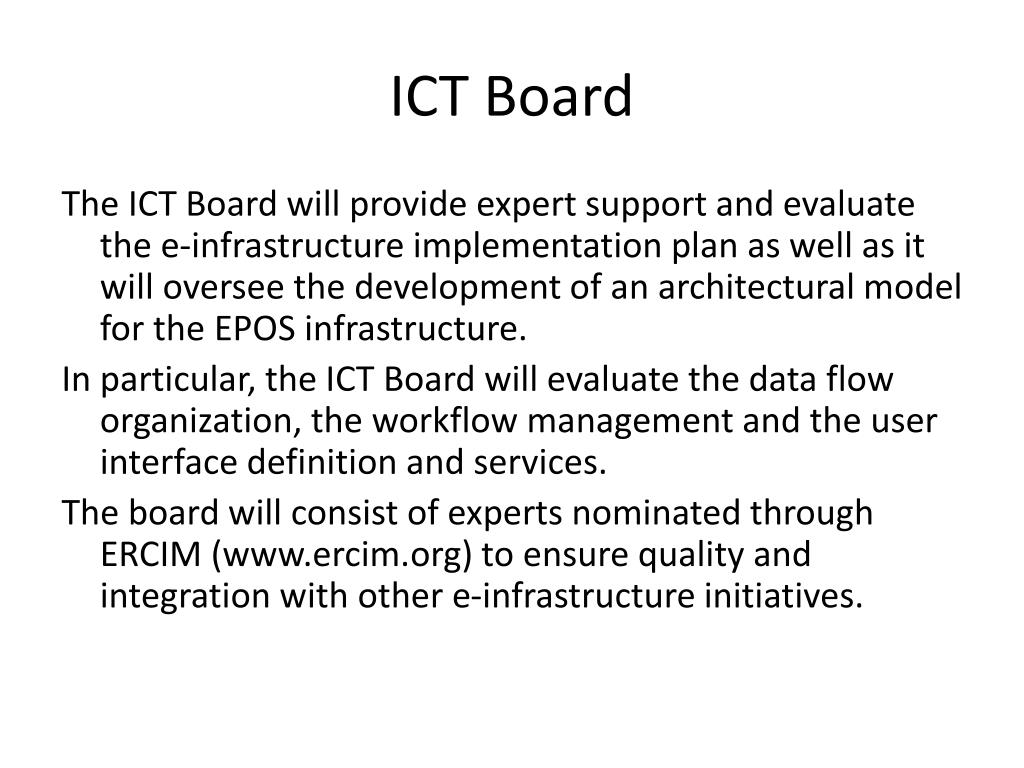 ICT Board

The ICT Board will provide expert support and evaluate the e-infrastructure implementation plan as well as it will oversee the development of an architectural model for the EPOS infrastructure.

In particular, the ICT Board will evaluate the data flow organization, the workflow management and the user interface definition and services.

The board will consist of experts nominated through ERCIM (www.ercim.org) to ensure quality and integration with other e-infrastructure initiatives.